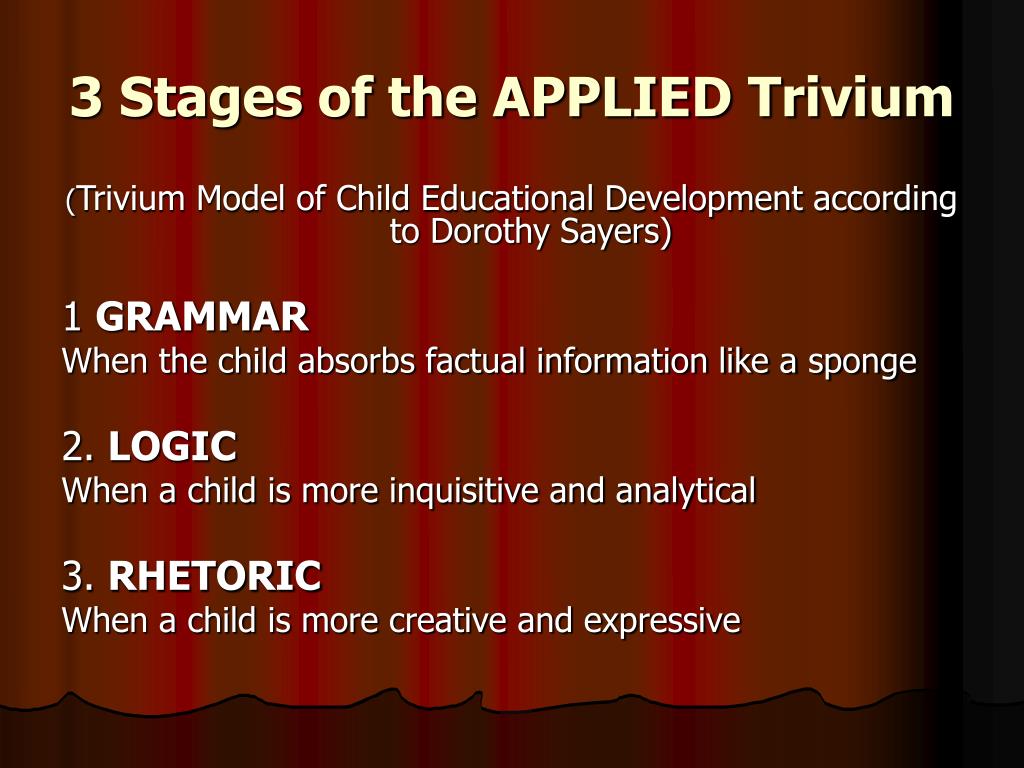 3 Stages of the APPLIED Trivium

(Trivium Model of Child Educational Development according to Dorothy Sayers)

1 GRAMMAR
When the child absorbs factual information like a sponge

2. LOGIC
When a child is more inquisitive and analytical

3. RHETORIC
When a child is more creative and expressive